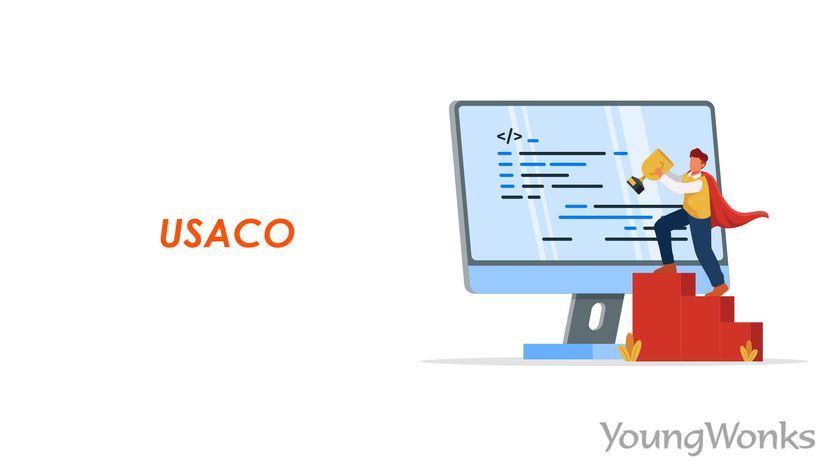 USACO

</>

YoungWonks